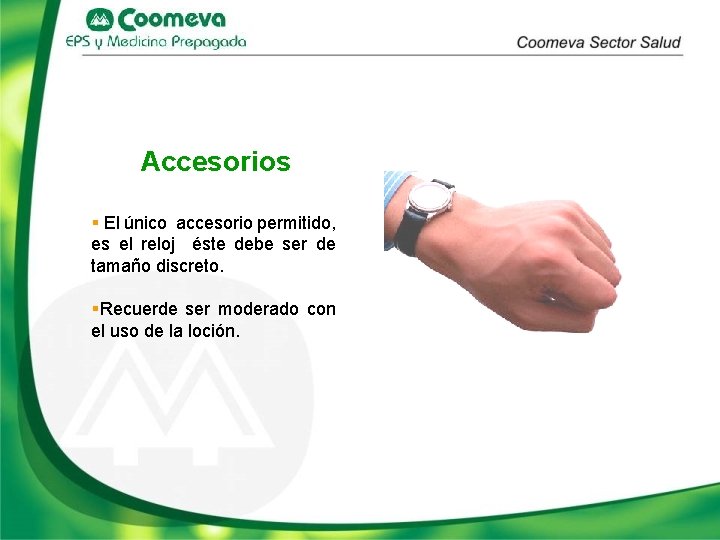 Coomeva
EPS y Medicina Prepagada

Coomeva Sector Salud

Accesorios

▪ El único accesorio permitido, es el reloj éste debe ser de tamaño discreto.

▪Recuerde ser moderado con el uso de la loción.